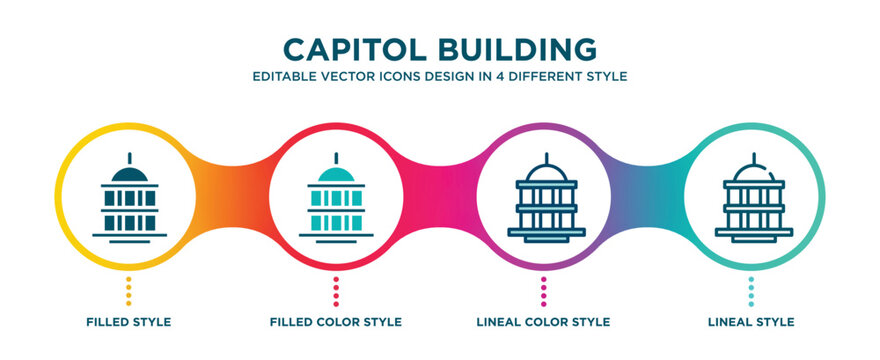 CAPITOL BUILDING
EDITABLE VECTOR ICONS DESIGN IN 4 DIFFERENT STYLE

FILLED STYLE

FILLED COLOR STYLE

LINEAL COLOR STYLE

LINEAL STYLE